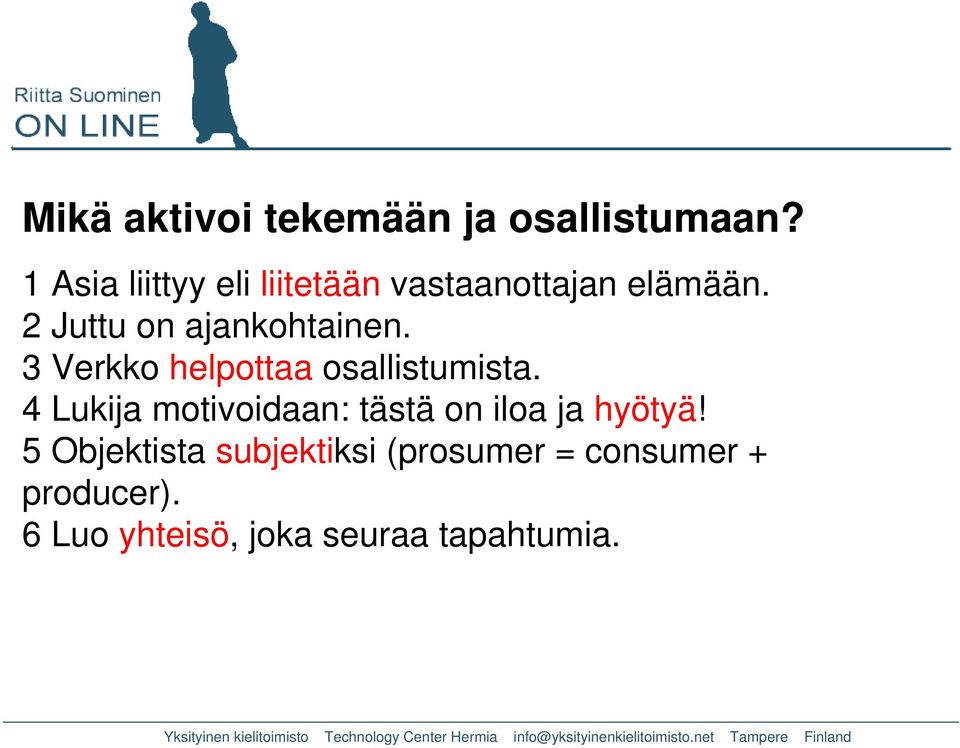 Riitta Suominen
ON LINE

Mikä aktivoi tekemään ja osallistumaan?

1 Asia liittyy eli liitetään vastaanottajan elämään.
2 Juttu on ajankohtainen.
3 Verkko helpottaa osallistumista.
4 Lukija motivoidaan: tästä on iloa ja hyötyä!
5 Objektista subjektiksi (prosumer = consumer + producer).
6 Luo yhteisö, joka seuraa tapahtumia.

Yksityinen kielitoimisto Technology Center Hermia info@yksityinenkielitoimisto.net Tampere Finland